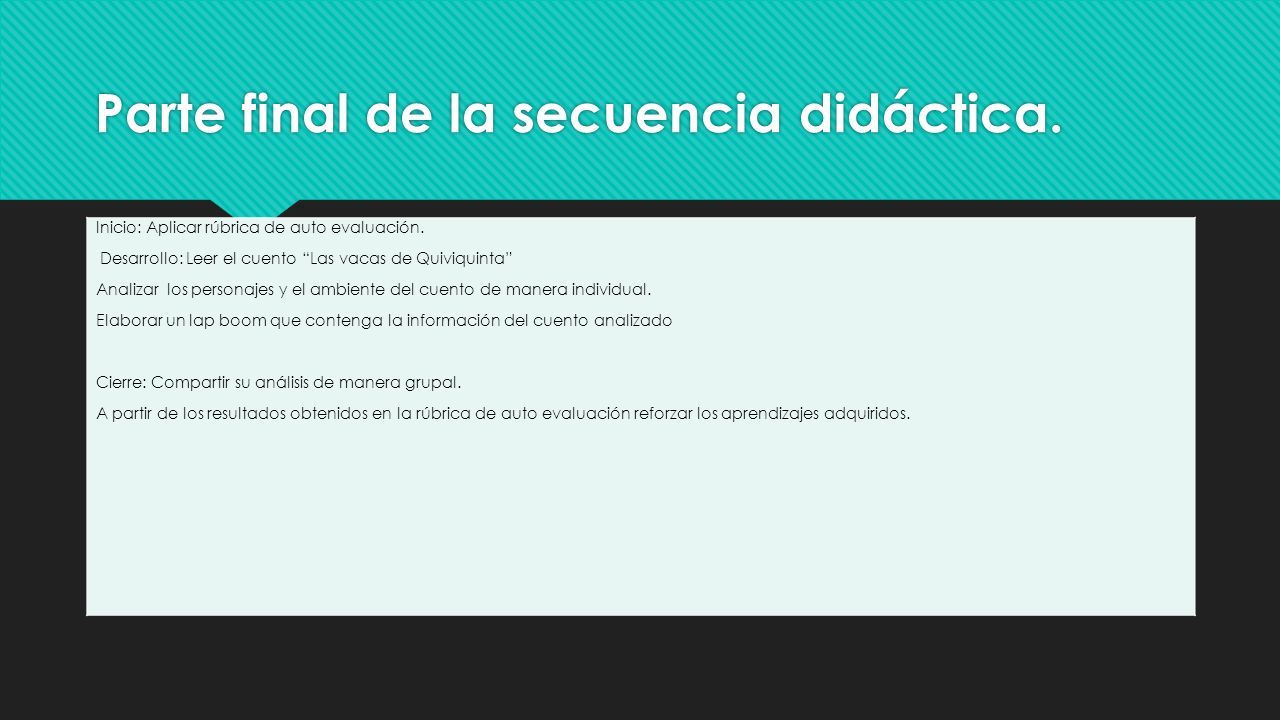 Parte final de la secuencia didáctica.

Inicio: Aplicar rúbrica de auto evaluación.

Desarrollo: Leer el cuento “Las vacas de Quiviquinta”

Analizar los personajes y el ambiente del cuento de manera individual.

Elaborar un lap boom que contenga la información del cuento analizado

Cierre: Compartir su análisis de manera grupal.

A partir de los resultados obtenidos en la rúbrica de auto evaluación reforzar los aprendizajes adquiridos.